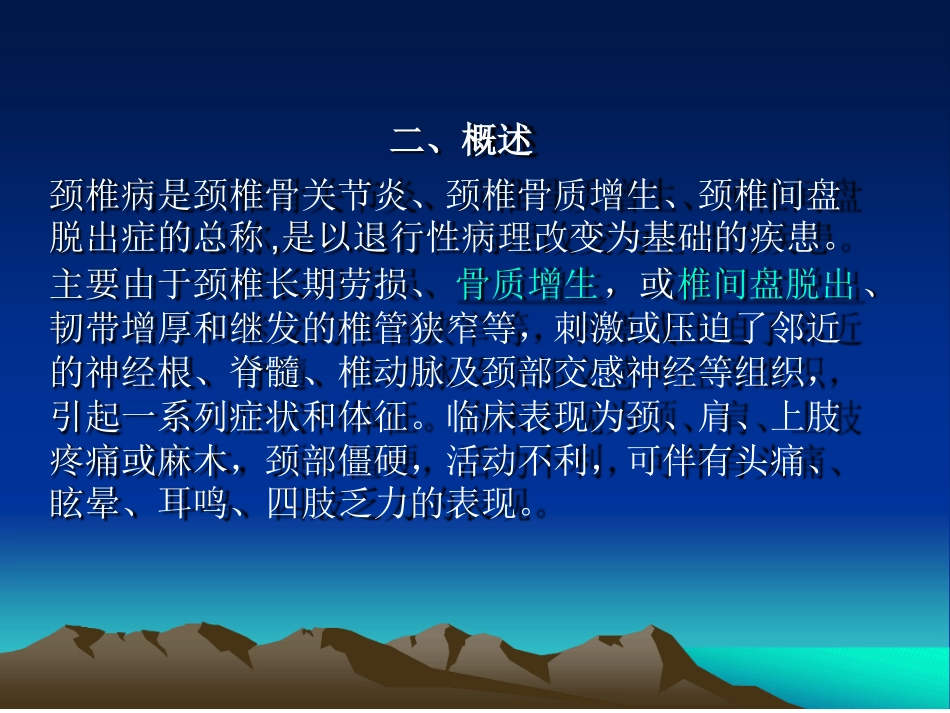 二、概述

颈椎病是颈椎骨关节炎、颈椎骨质增生、颈椎间盘脱出症的总称,是以退行性病理改变为基础的疾患。主要由于颈椎长期劳损、骨质增生，或椎间盘脱出、韧带增厚和继发的椎管狭窄等，刺激或压迫了邻近的神经根、脊髓、椎动脉及颈部交感神经等组织，引起一系列症状和体征。临床表现为颈、肩、上肢疼痛或麻木，颈部僵硬，活动不利，可伴有头痛、眩晕、耳鸣、四肢乏力的表现。